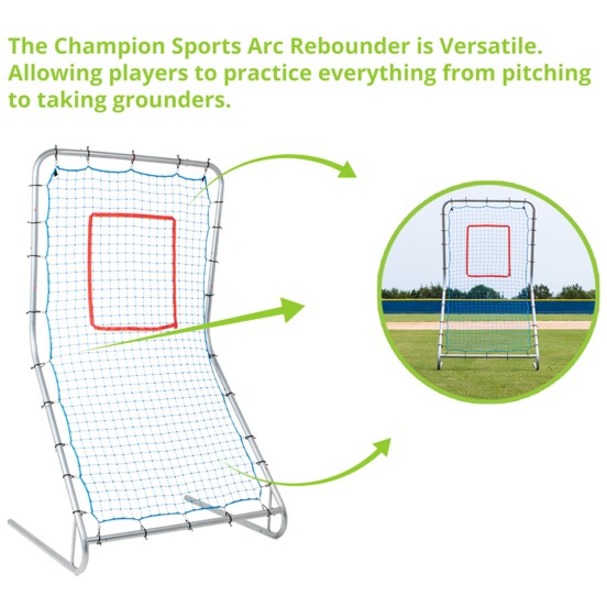 The Champion Sports Arc Rebounder is Versatile. Allowing players to practice everything from pitching to taking grounders.